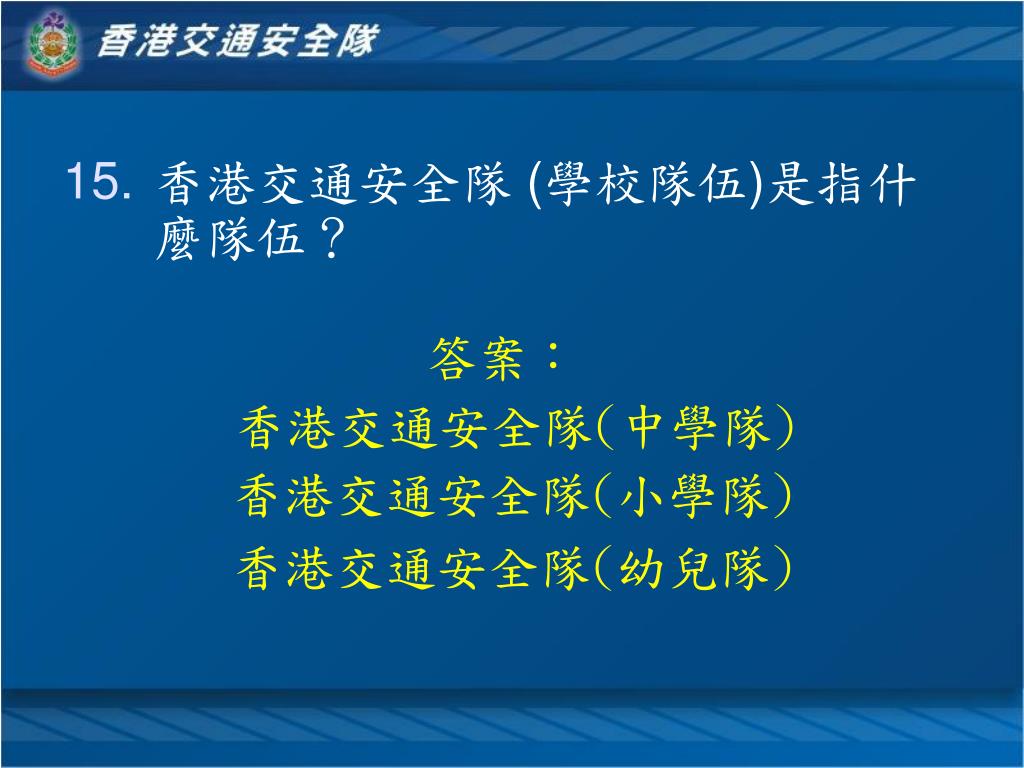 香港交通安全隊

15. 香港交通安全隊 (學校隊伍)是指什麼隊伍？

答案：
香港交通安全隊(中學隊)
香港交通安全隊(小學隊)
香港交通安全隊(幼兒隊)